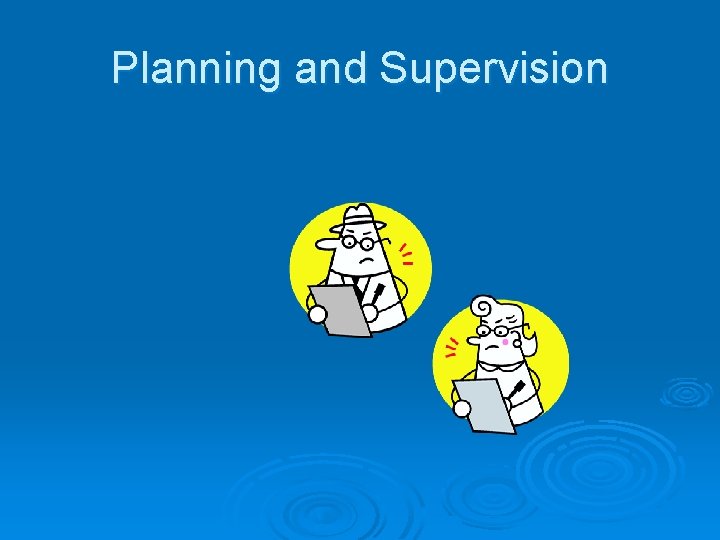 Planning and Supervision